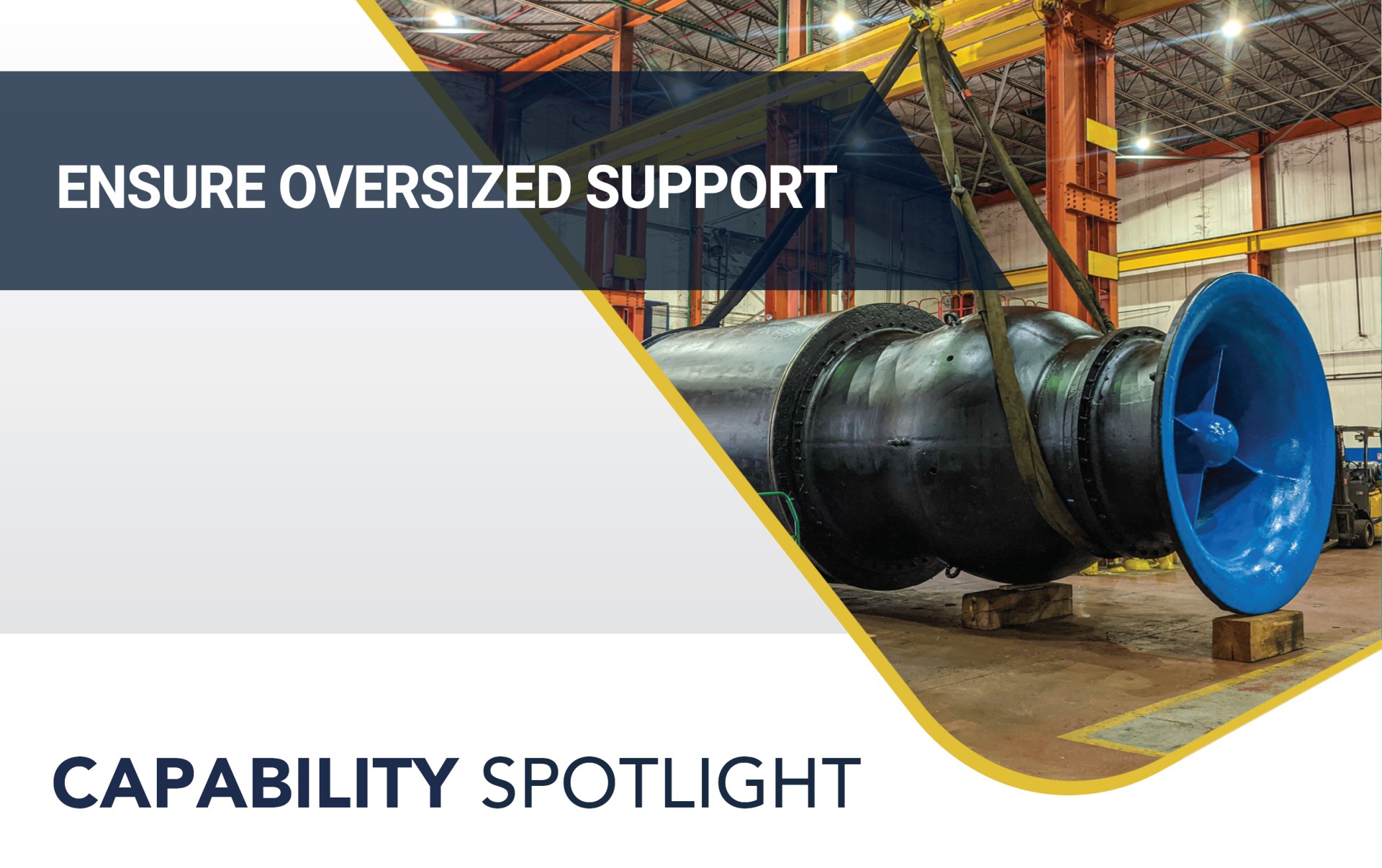 ENSURE OVERSIZED SUPPORT

CAPABILITY SPOTLIGHT